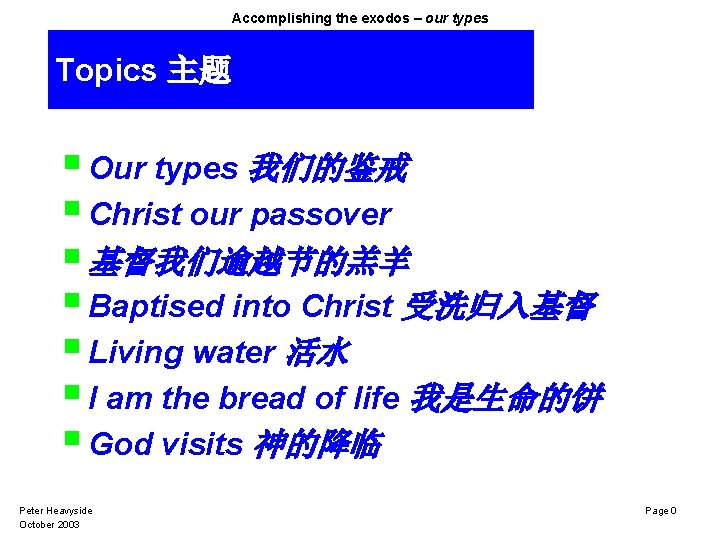 Accomplishing the exodos – our types

Topics 主题

Our types 我们的鉴戒

Christ our passover

基督我们逾越节的羔羊

Baptised into Christ 受洗归入基督

Living water 活水

I am the bread of life 我是生命的饼

God visits 神的降临

Peter Heavyside
October 2003

Page 0